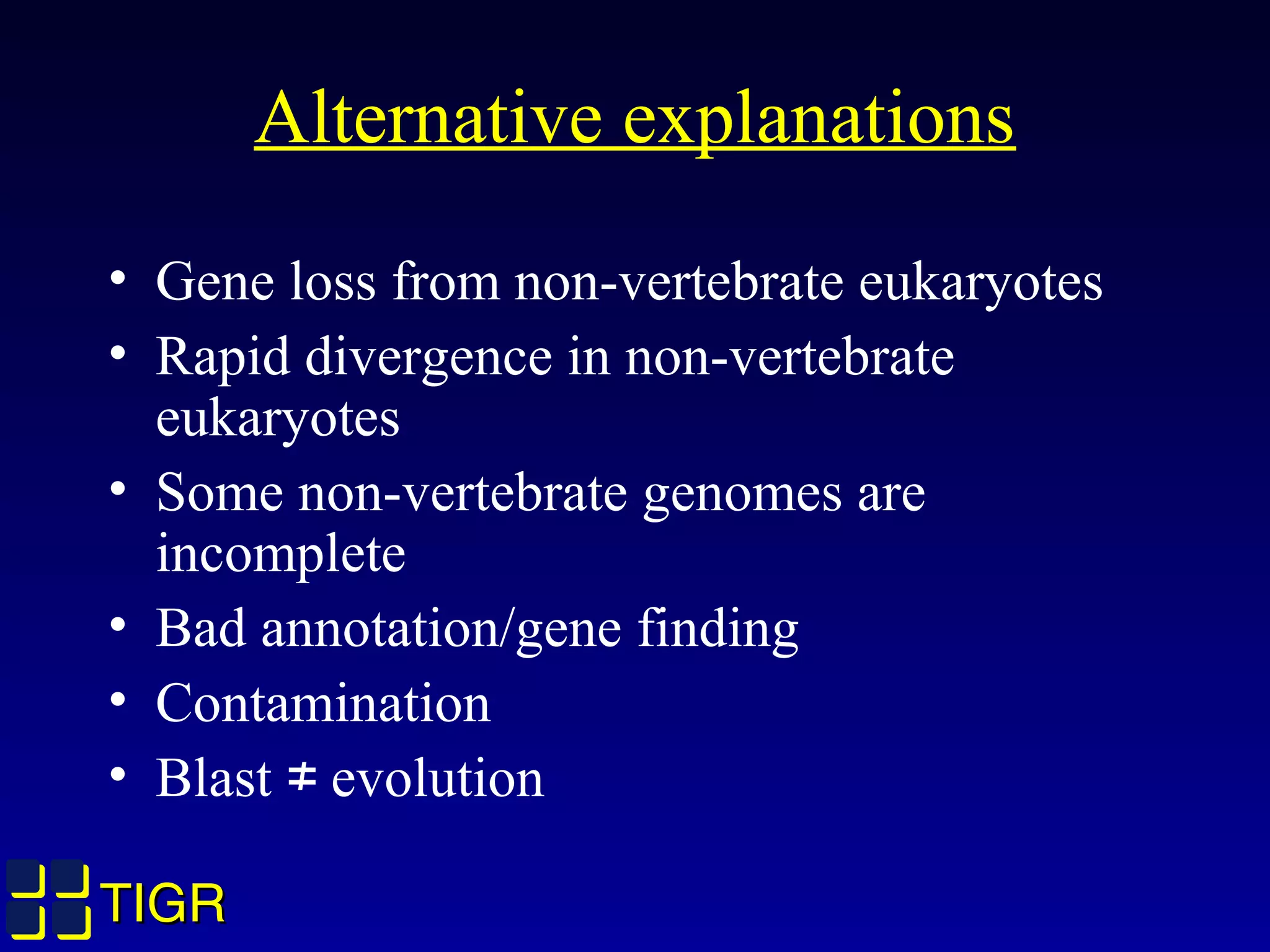 Alternative explanations

• Gene loss from non-vertebrate eukaryotes
• Rapid divergence in non-vertebrate eukaryotes
• Some non-vertebrate genomes are incomplete
• Bad annotation/gene finding
• Contamination
• Blast $\neq$ evolution

TIGR